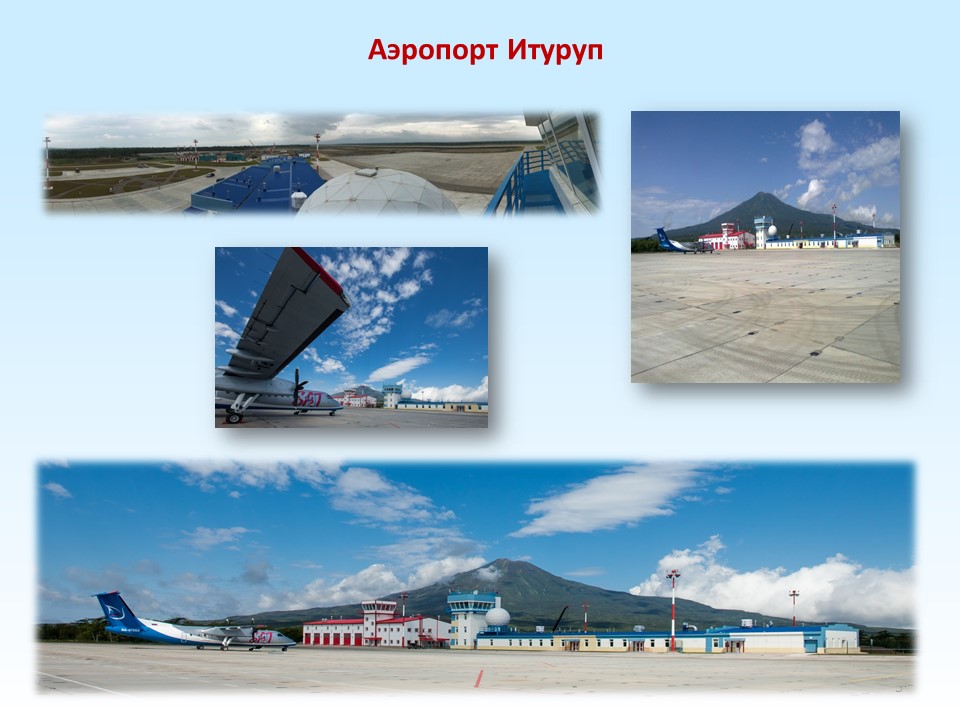 Аэропорт Итуруп